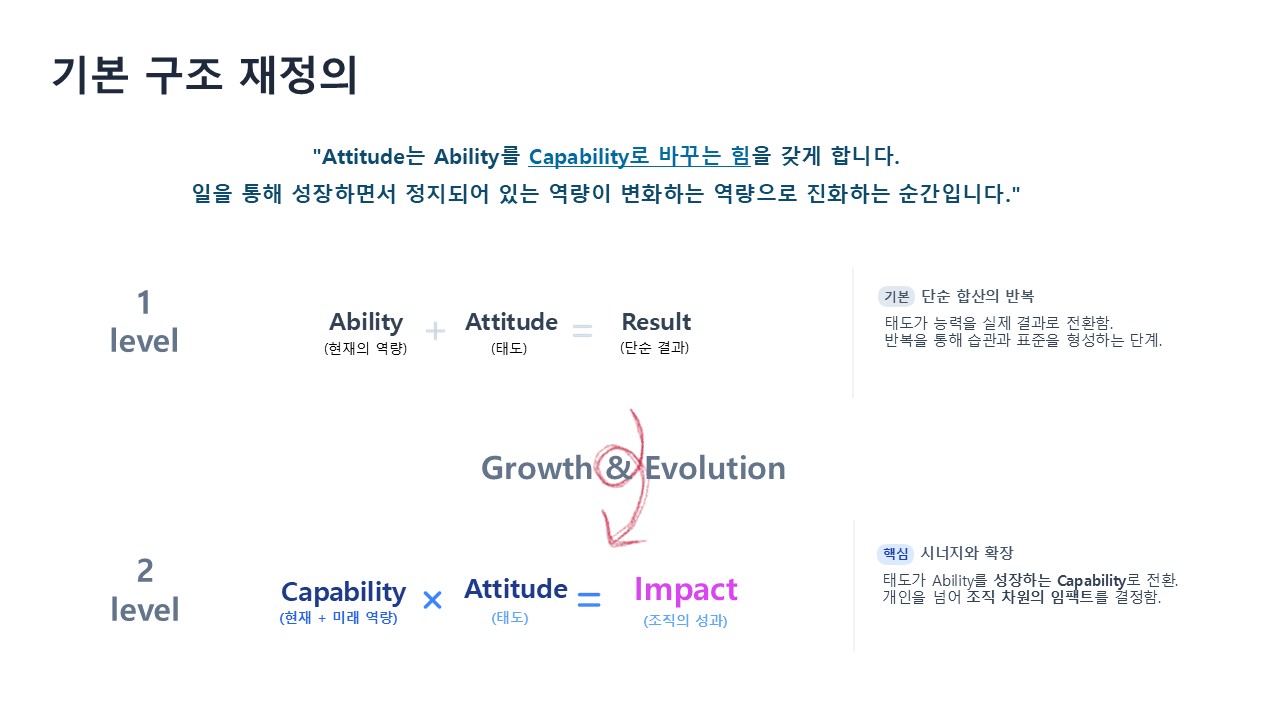 기본 구조 재정의

"Attitude는 Ability를 Capability로 바꾸는 힘을 갖게 합니다.
일을 통해 성장하면서 정지되어 있는 역량이 변화하는 역량으로 진화하는 순간입니다."

1
level

Ability
(현재의 역량)
+
Attitude
(태도)
=
Result
(단순 결과)

기본 단순 합산의 반복
태도가 능력을 실제 결과로 전환함.
반복을 통해 습관과 표준을 형성하는 단계.

Growth & Evolution

2
level

Capability
(현재 + 미래 역량)
×
Attitude
(태도)
=
Impact
(조직의 성과)

핵심 시너지와 확장
태도가 Ability를 성장하는 Capability로 전환.
개인을 넘어 조직 차원의 임팩트를 결정함.